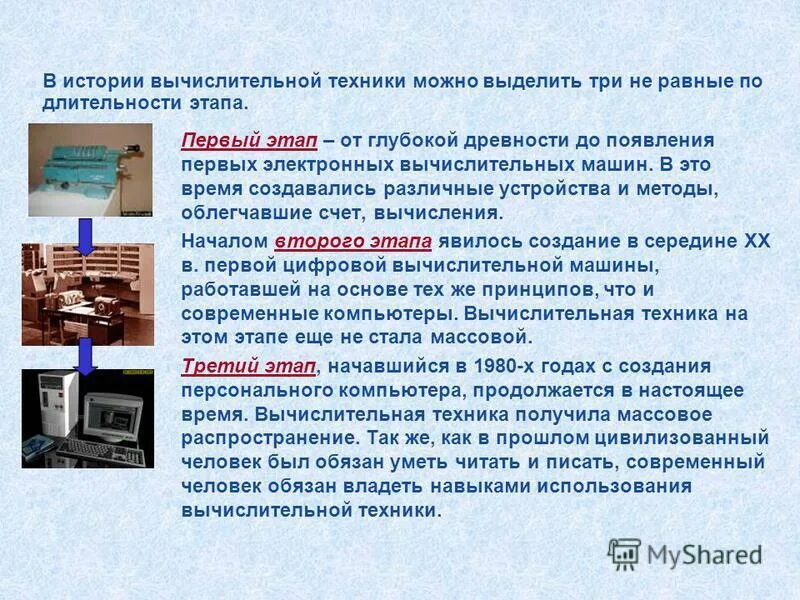 В истории вычислительной техники можно выделить три не равные по длительности этапа.

Первый этап – от глубокой древности до появления первых электронных вычислительных машин. В это время создавались различные устройства и методы, облегчавшие счет, вычисления.

Началом второго этапа явилось создание в середине XX в. первой цифровой вычислительной машины, работавшей на основе тех же принципов, что и современные компьютеры. Вычислительная техника на этом этапе еще не стала массовой.

Третий этап, начавшийся в 1980-х годах с создания персонального компьютера, продолжается в настоящее время. Вычислительная техника получила массовое распространение. Так же, как в прошлом цивилизованный человек был обязан уметь читать и писать, современный человек обязан владеть навыками использования вычислительной техники.

MyShared